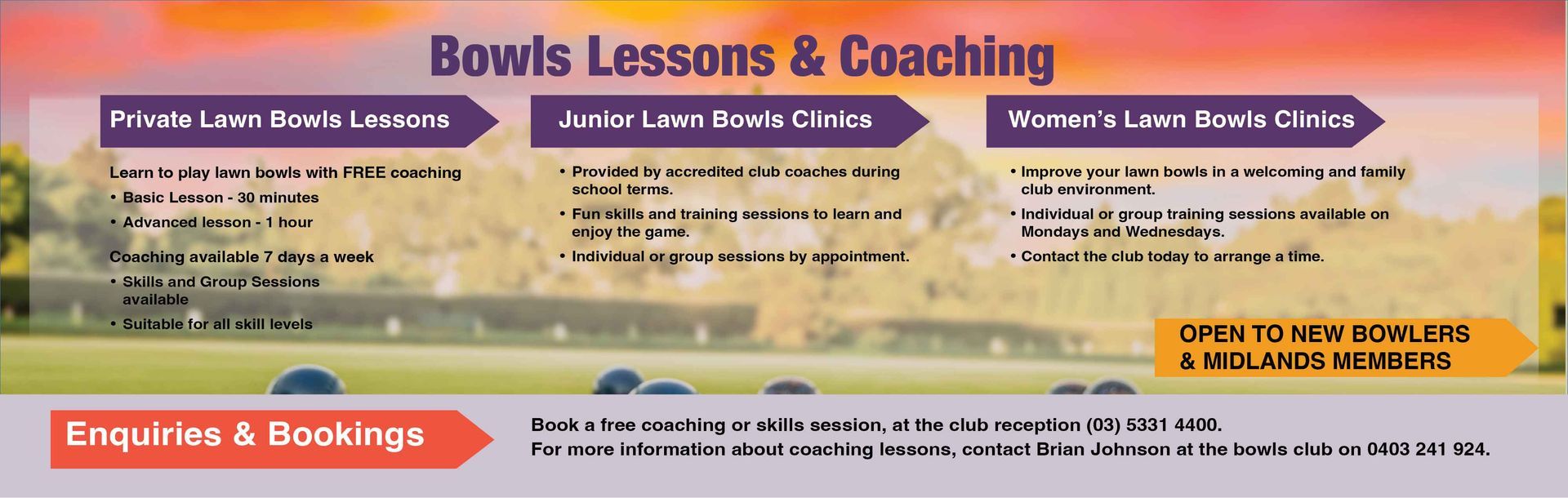 Bowls Lessons & Coaching

Private Lawn Bowls Lessons

Learn to play lawn bowls with FREE coaching
• Basic Lesson - 30 minutes
• Advanced lesson - 1 hour

Coaching available 7 days a week
• Skills and Group Sessions available
• Suitable for all skill levels

Junior Lawn Bowls Clinics

• Provided by accredited club coaches during school terms.
• Fun skills and training sessions to learn and enjoy the game.
• Individual or group sessions by appointment.

Women's Lawn Bowls Clinics

• Improve your lawn bowls in a welcoming and family club environment.
• Individual or group training sessions available on Mondays and Wednesdays.
• Contact the club today to arrange a time.

OPEN TO NEW BOWLERS & MIDLANDS MEMBERS

Enquiries & Bookings

Book a free coaching or skills session, at the club reception (03) 5331 4400.
For more information about coaching lessons, contact Brian Johnson at the bowls club on 0403 241 924.